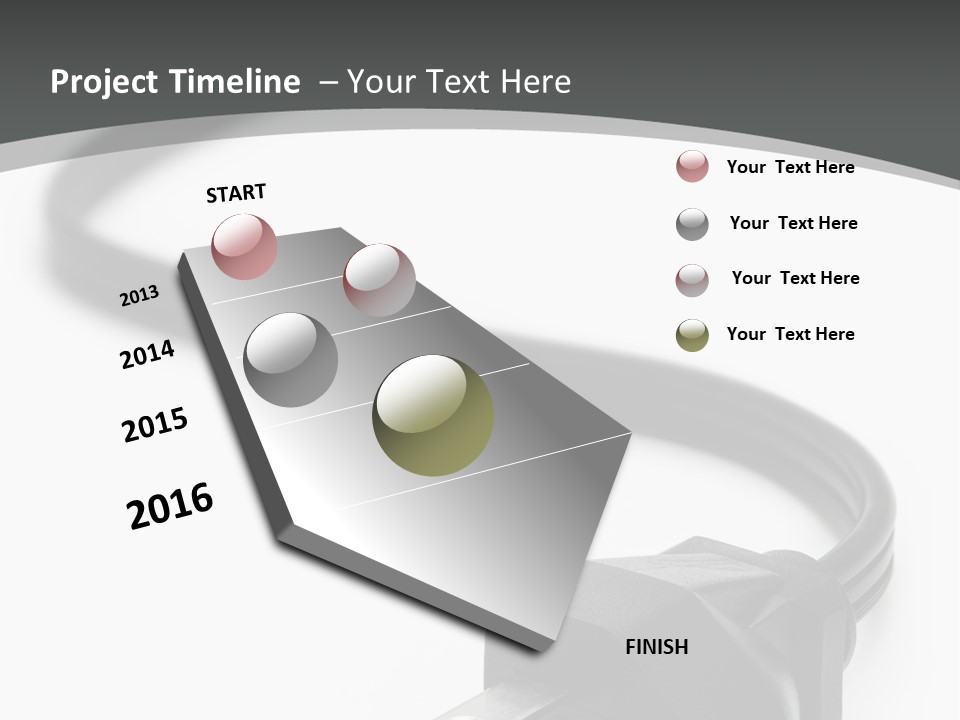 Project Timeline – Your Text Here

START

2013

2014

2015

2016

FINISH

Your Text Here

Your Text Here

Your Text Here

Your Text Here